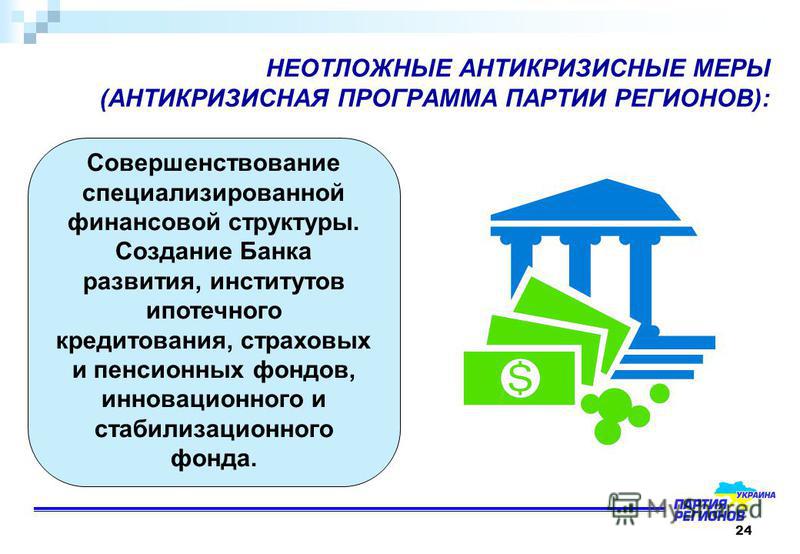 НЕОТЛОЖНЫЕ АНТИКРИЗИСНЫЕ МЕРЫ (АНТИКРИЗИСНАЯ ПРОГРАММА ПАРТИИ РЕГИОНОВ):

Совершенствование специализированной финансовой структуры. Создание Банка развития, институтов ипотечного кредитования, страховых и пенсионных фондов, инновационного и стабилизационного фонда.

$

MyShared

УКРАИНА
ПАРТИЯ РЕГИОНОВ

24